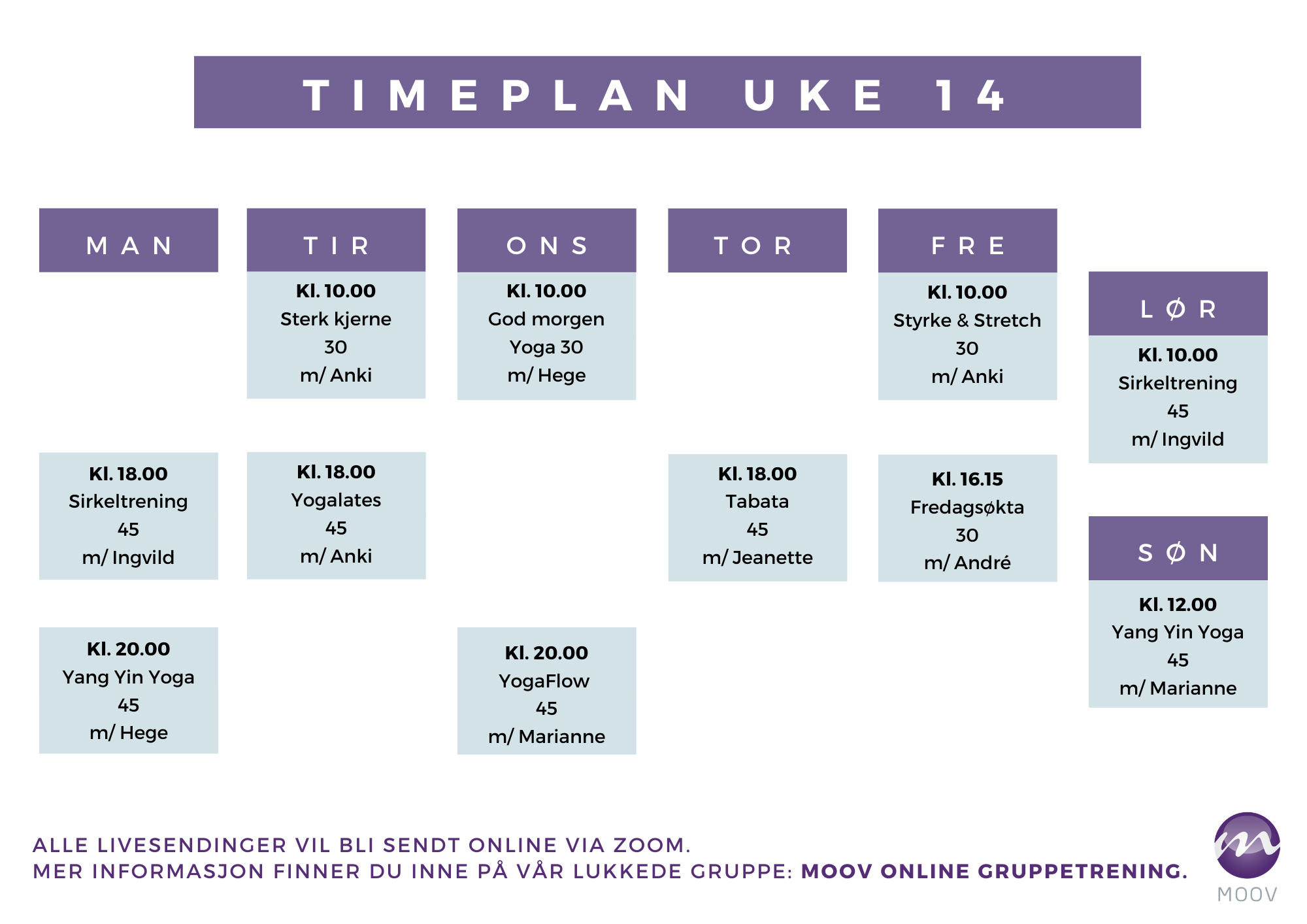 TIMEPLAN UKE 14

MAN

Kl. 18.00
Sirkeltrening
45
m/ Ingvild

Kl. 20.00
Yang Yin Yoga
45
m/ Hege

TIR

Kl. 10.00
Sterk kjerne
30
m/ Anki

Kl. 18.00
Yogalates
45
m/ Anki

ONS

Kl. 10.00
God morgen
Yoga 30
m/ Hege

Kl. 20.00
YogaFlow
45
m/ Marianne

TOR

Kl. 18.00
Tabata
45
m/ Jeanette

FRE

Kl. 10.00
Styrke & Stretch
30
m/ Anki

Kl. 16.15
Fredagsøkta
30
m/ André

LØR

Kl. 10.00
Sirkeltrening
45
m/ Ingvild

SØN

Kl. 12.00
Yang Yin Yoga
45
m/ Marianne

ALLE LIVESENDINGER VIL BLI SENDT ONLINE VIA ZOOM.
MER INFORMASJON FINNER DU INNE PÅ VÅR LUKKEDE GRUPPE: MOOV ONLINE GRUPPETRENING.

MOOV